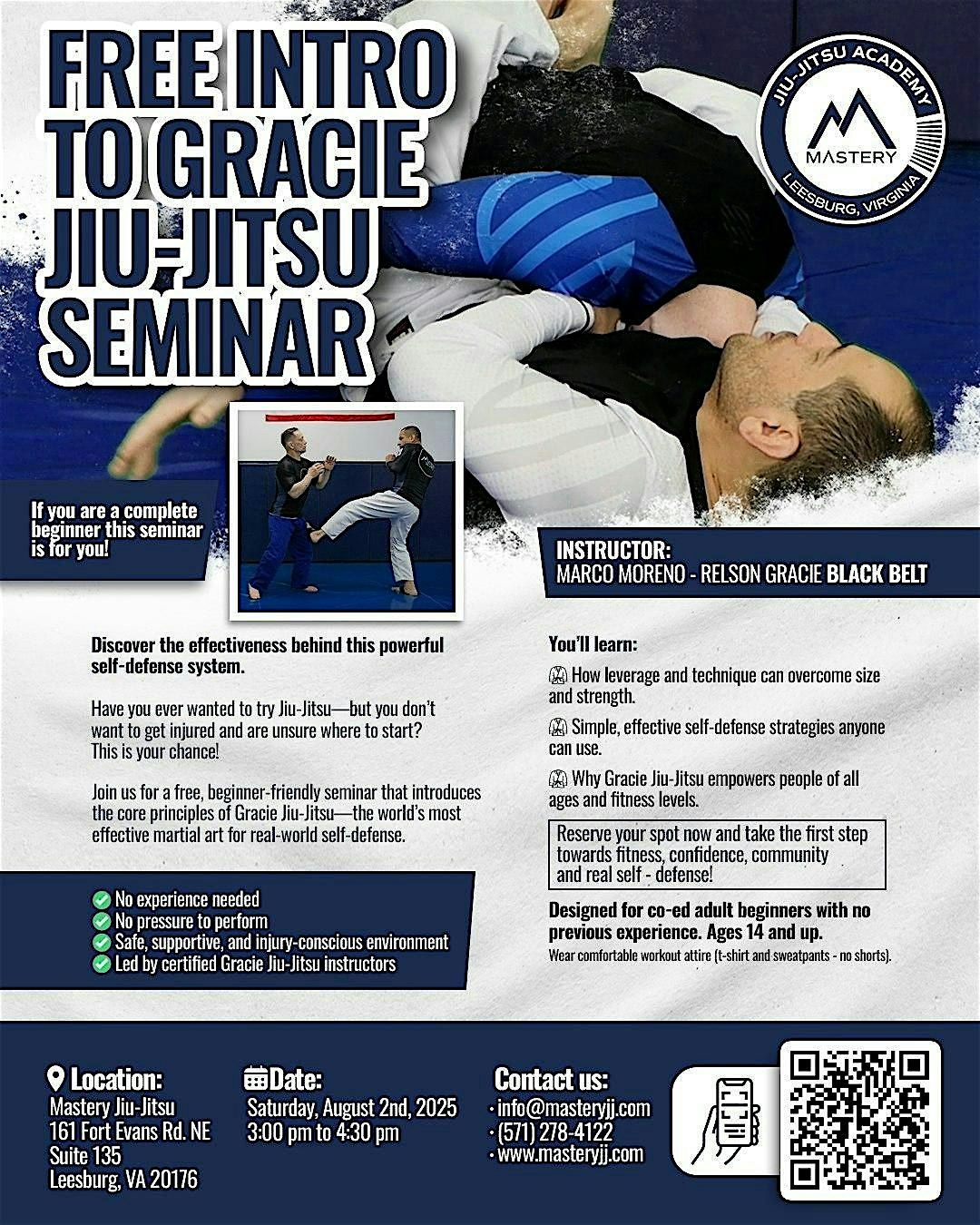 FREE INTRO TO GRACIE JIU-JITSU SEMINAR

JIU-JITSU ACADEMY
MASTERY
LEESBURG, VIRGINIA

If you are a complete beginner this seminar is for you!

INSTRUCTOR:
MARCO MORENO - RELSON GRACIE BLACK BELT

Discover the effectiveness behind this powerful self-defense system.

Have you ever wanted to try Jiu-Jitsu—but you don't want to get injured and are unsure where to start? This is your chance!

Join us for a free, beginner-friendly seminar that introduces the core principles of Gracie Jiu-Jitsu—the world's most effective martial art for real-world self-defense.

No experience needed
No pressure to perform
Safe, supportive, and injury-conscious environment
Led by certified Gracie Jiu-Jitsu instructors

You'll learn:

How leverage and technique can overcome size and strength.

Simple, effective self-defense strategies anyone can use.

Why Gracie Jiu-Jitsu empowers people of all ages and fitness levels.

Reserve your spot now and take the first step towards fitness, confidence, community and real self - defense!

Designed for co-ed adult beginners with no previous experience. Ages 14 and up.
Wear comfortable workout attire (t-shirt and sweatpants - no shorts).

Location:
Mastery Jiu-Jitsu
161 Fort Evans Rd. NE
Suite 135
Leesburg, VA 20176

Date:
Saturday, August 2nd, 2025
3:00 pm to 4:30 pm

Contact us:
· info@masteryjj.com
· (571) 278-4122
· www.masteryjj.com